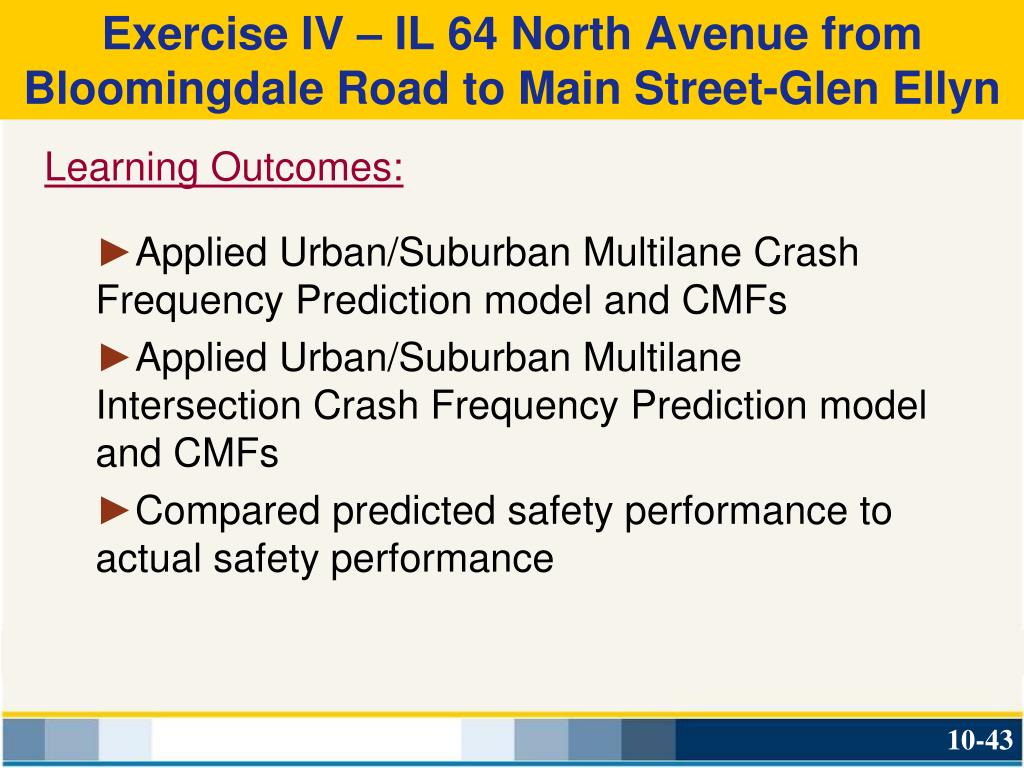 Exercise IV – IL 64 North Avenue from Bloomingdale Road to Main Street-Glen Ellyn

Learning Outcomes:

►Applied Urban/Suburban Multilane Crash Frequency Prediction model and CMFs

►Applied Urban/Suburban Multilane Intersection Crash Frequency Prediction model and CMFs

►Compared predicted safety performance to actual safety performance

10-43